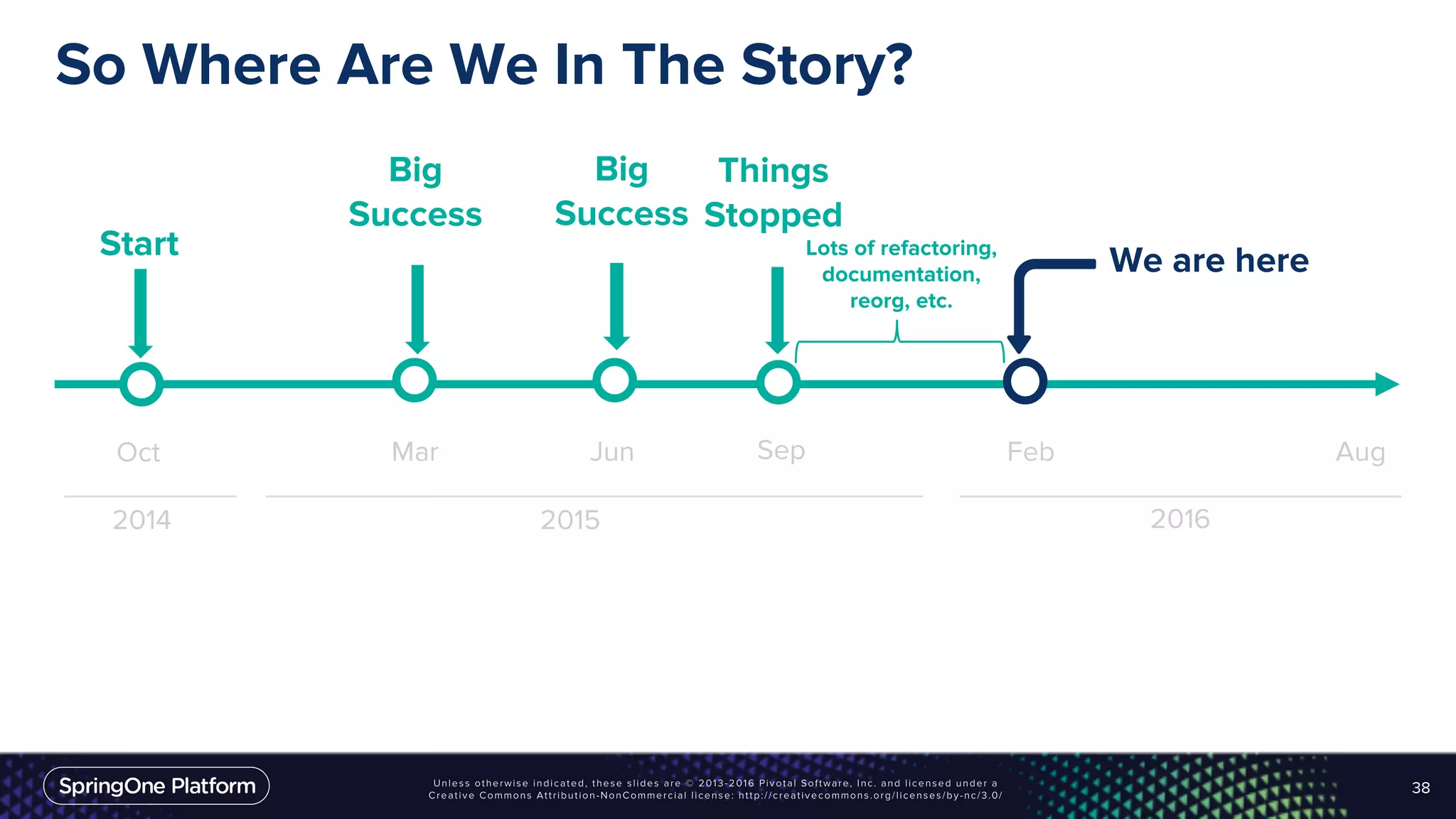 So Where Are We In The Story?

Start

Big Success

Big Success

Things Stopped

Lots of refactoring, documentation, reorg, etc.

We are here

Oct

Mar

Jun

Sep

Feb

Aug

2014

2015

2016

SpringOne Platform

Unless otherwise indicated, these slides are © 2013-2016 Pivotal Software, Inc. and licensed under a Creative Commons Attribution-NonCommercial license: http://creativecommons.org/licenses/by-nc/3.0/

38